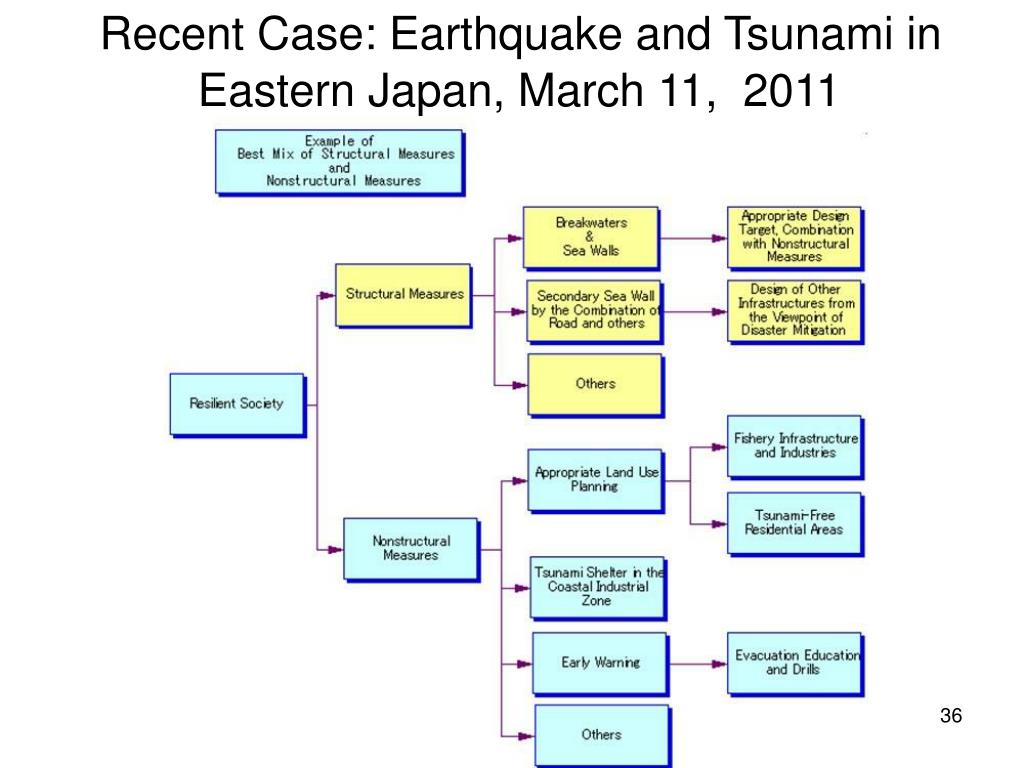 Recent Case: Earthquake and Tsunami in Eastern Japan, March 11, 2011

Example of
Best Mix of Structural Measures
and
Nonstructural Measures

Resilient Society

Structural Measures

Breakwaters
&
Sea Walls

Appropriate Design Target, Combination with Nonstructural Measures

Secondary Sea Wall by the Combination of Road and others

Design of Other Infrastructures from the Viewpoint of Disaster Mitigation

Others

Nonstructural Measures

Appropriate Land Use Planning

Fishery Infrastructure and Industries

Tsunami-Free Residential Areas

Tsunami Shelter in the Coastal Industrial Zone

Early Warning

Evacuation Education and Drills

Others

36